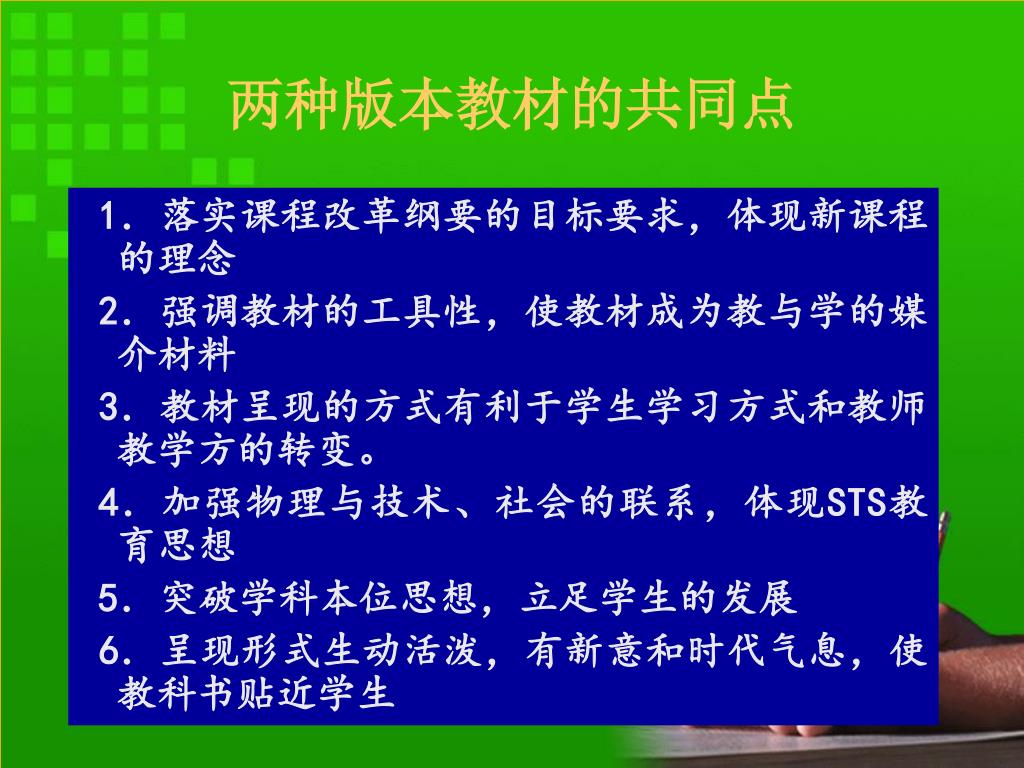 两种版本教材的共同点

1. 落实课程改革纲要的目标要求，体现新课程的理念

2. 强调教材的工具性，使教材成为教与学的媒介材料

3. 教材呈现的方式有利于学生学习方式和教师教学方的转变。

4. 加强物理与技术、社会的联系，体现STS教育思想

5. 突破学科本位思想，立足学生的发展

6. 呈现形式生动活泼，有新意和时代气息，使教科书贴近学生